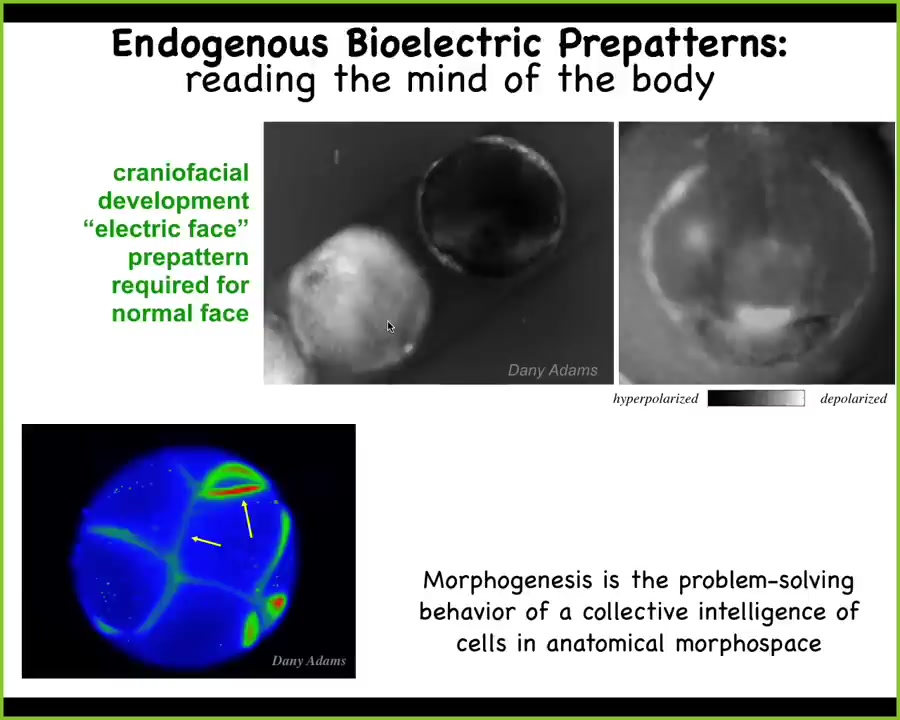 Endogenous Bioelectric Prepatterns:
reading the mind of the body

craniofacial development "electric face" prepattern required for normal face

Dany Adams

hyperpolarized depolarized

Dany Adams

Morphogenesis is the problem-solving behavior of a collective intelligence of cells in anatomical morphospace